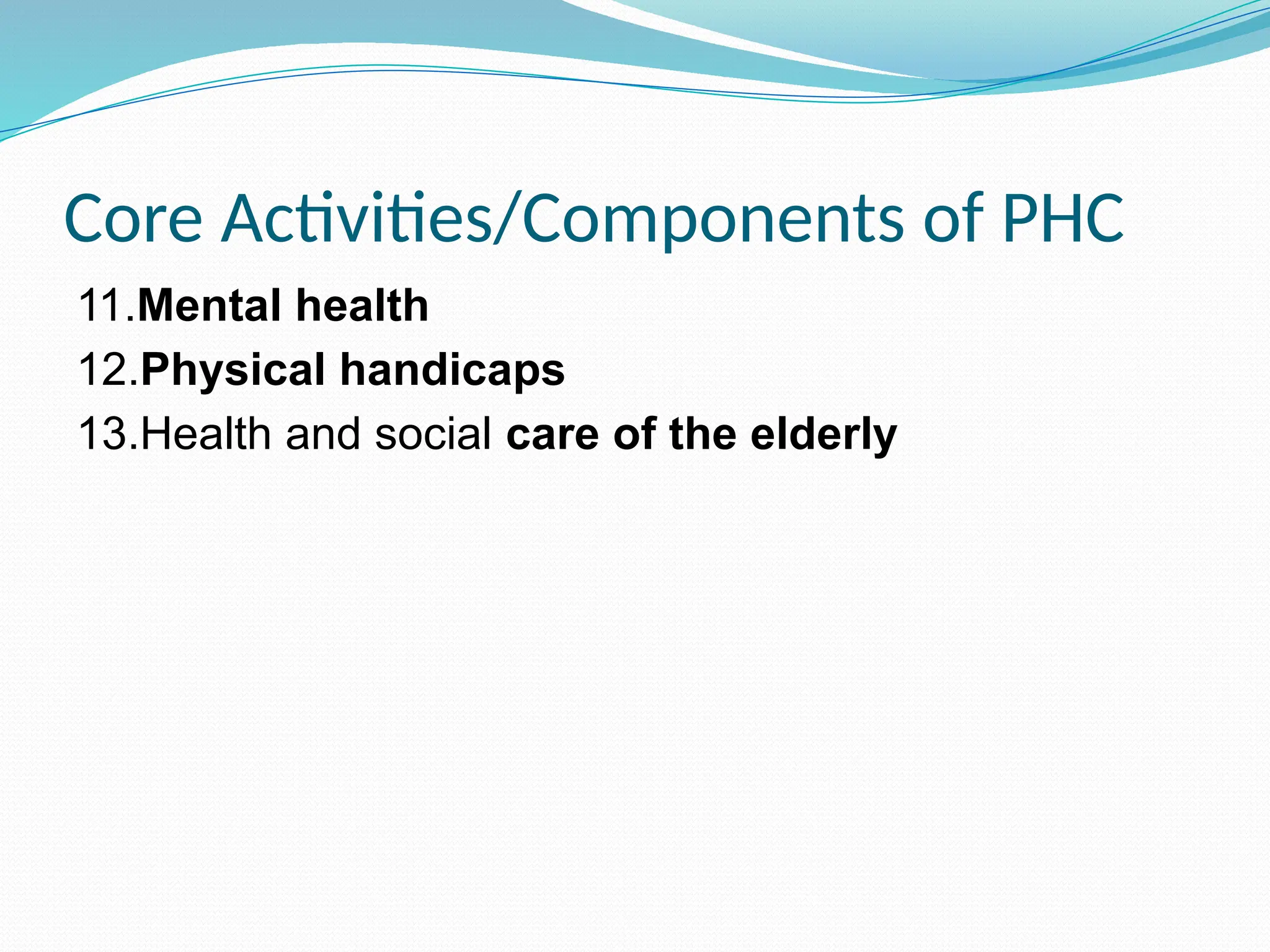 Core Activities/Components of PHC

11.Mental health
12.Physical handicaps
13.Health and social care of the elderly